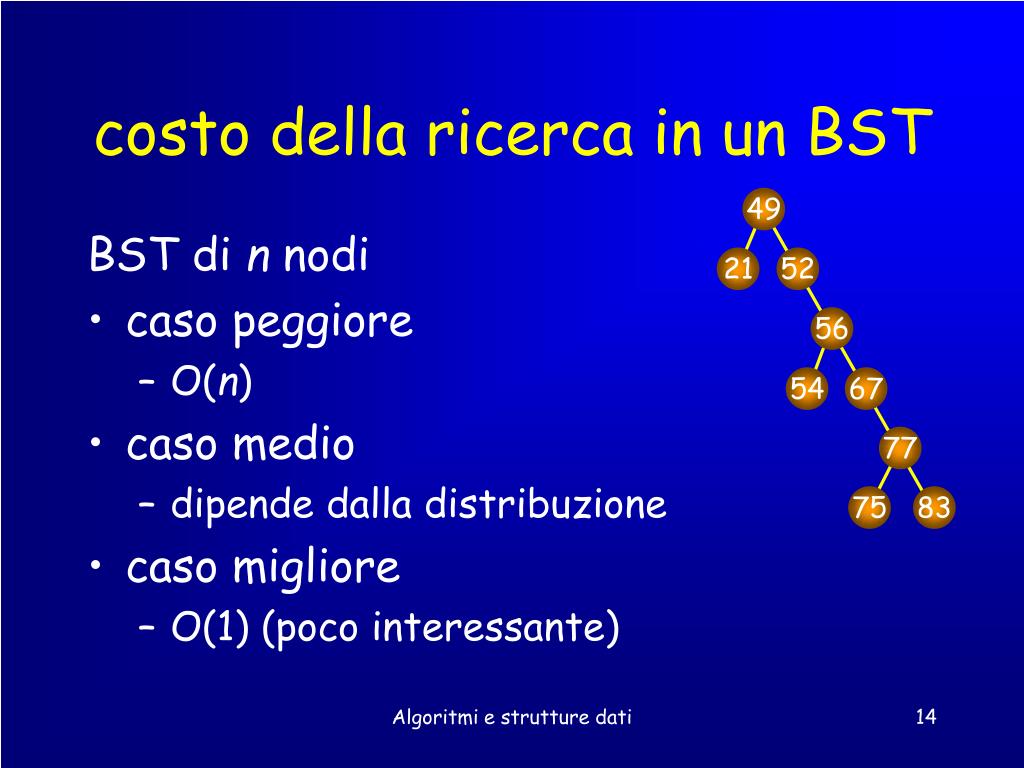 costo della ricerca in un BST

BST di $n$ nodi
• caso peggiore
– $O(n)$
• caso medio
– dipende dalla distribuzione
• caso migliore
– $O(1)$ (poco interessante)

49
21 52
56
54 67
77
75 83

Algoritmi e strutture dati

14